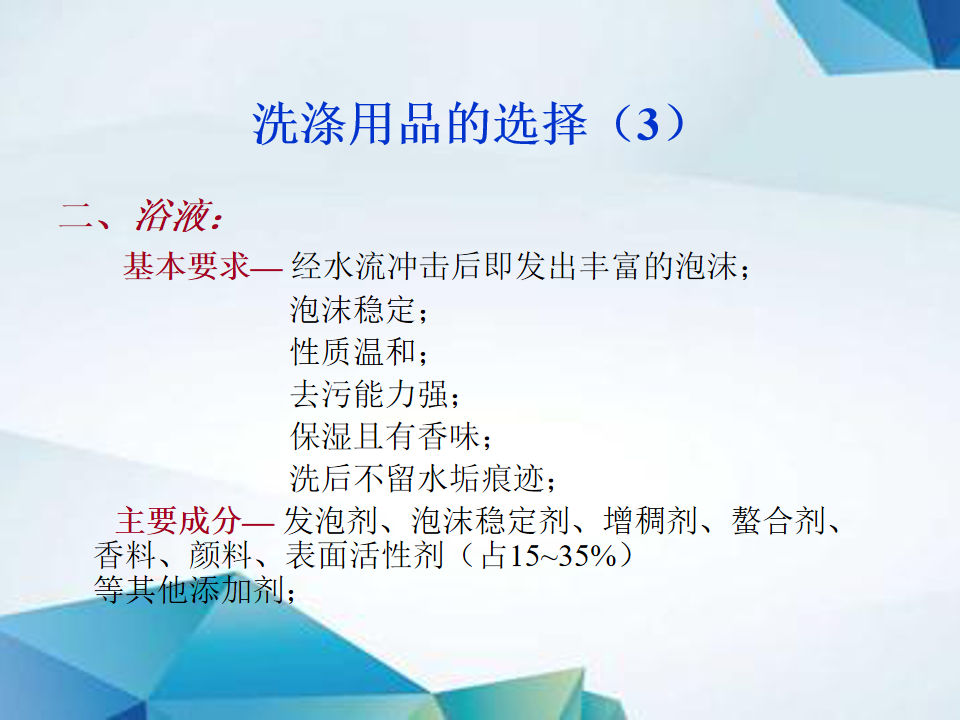 洗涤用品的选择（3）

二、浴液：

基本要求— 经水流冲击后即发出丰富的泡沫；
泡沫稳定；
性质温和；
去污能力强；
保湿且有香味；
洗后不留水垢痕迹；

主要成分— 发泡剂、泡沫稳定剂、增稠剂、螯合剂、香料、颜料、表面活性剂（占15~35%）等其他添加剂；